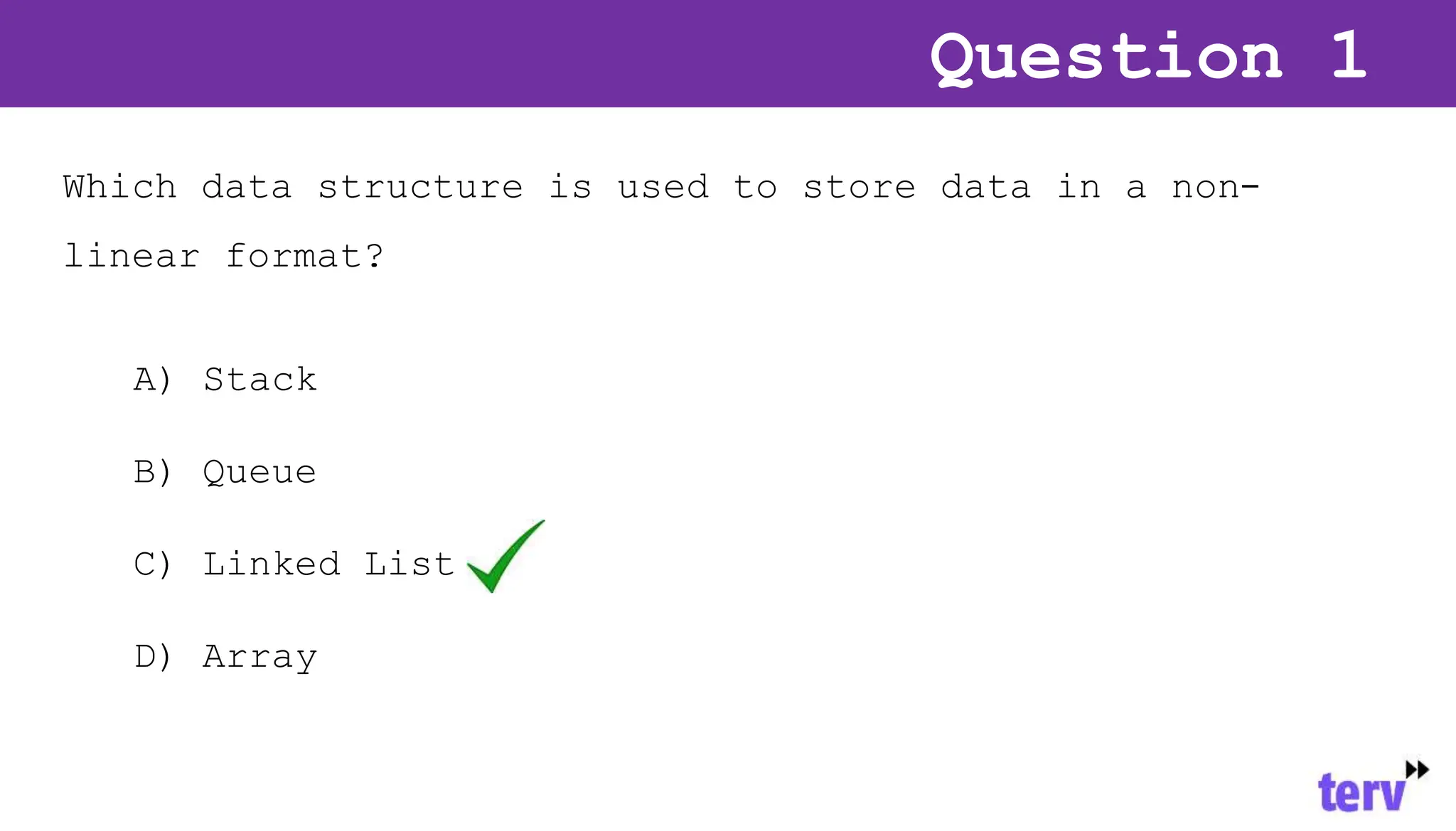 Question 1

Which data structure is used to store data in a non-linear format?

A) Stack

B) Queue

C) Linked List

D) Array

terv